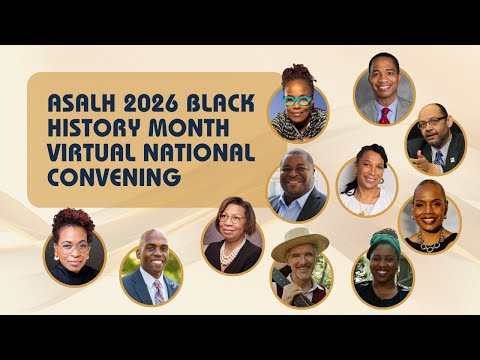 ASALH 2026 BLACK HISTORY MONTH VIRTUAL NATIONAL CONVENING